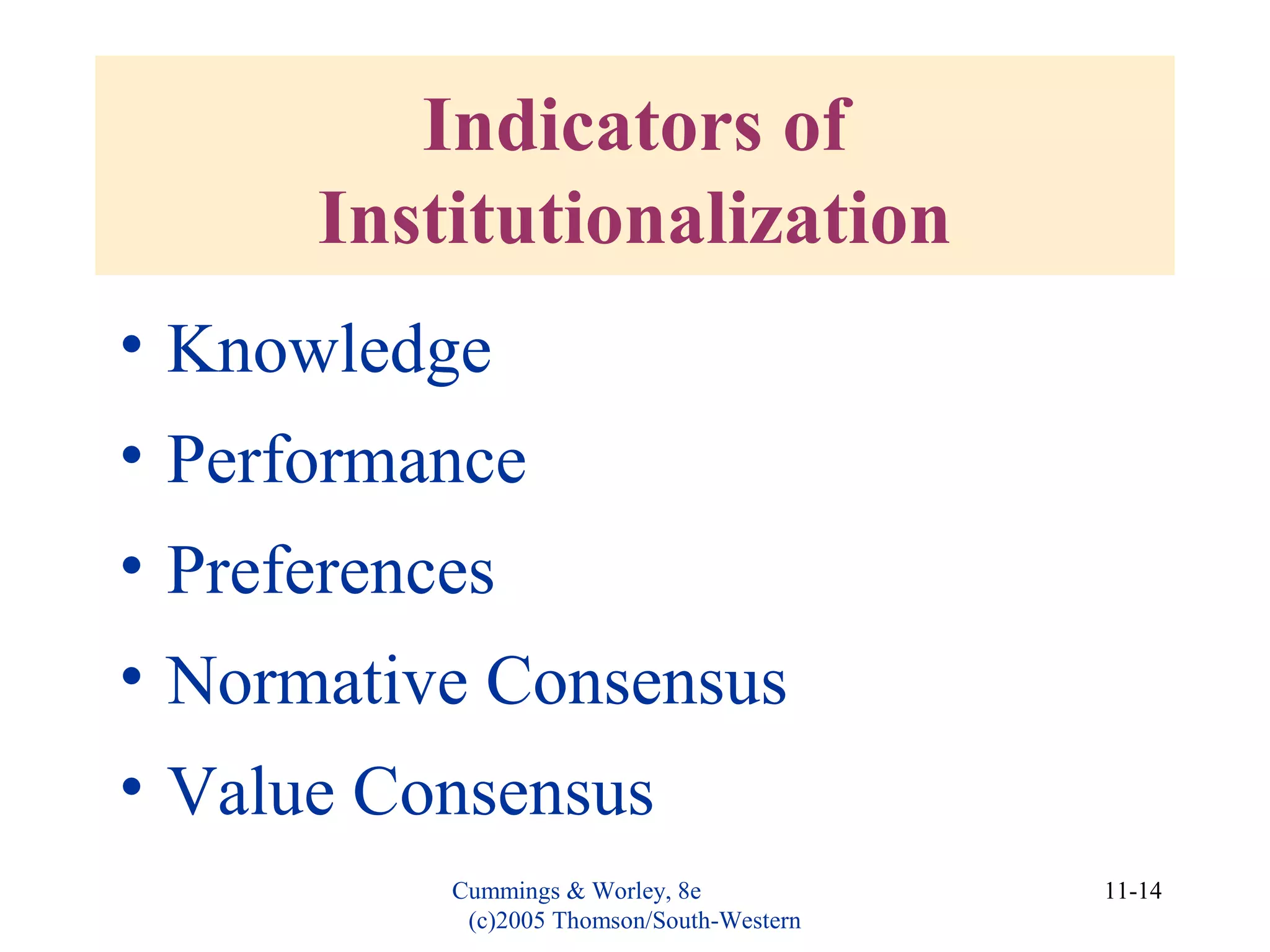 Indicators of Institutionalization

• Knowledge
• Performance
• Preferences
• Normative Consensus
• Value Consensus

Cummings & Worley, 8e
(c)2005 Thomson/South-Western

11-14